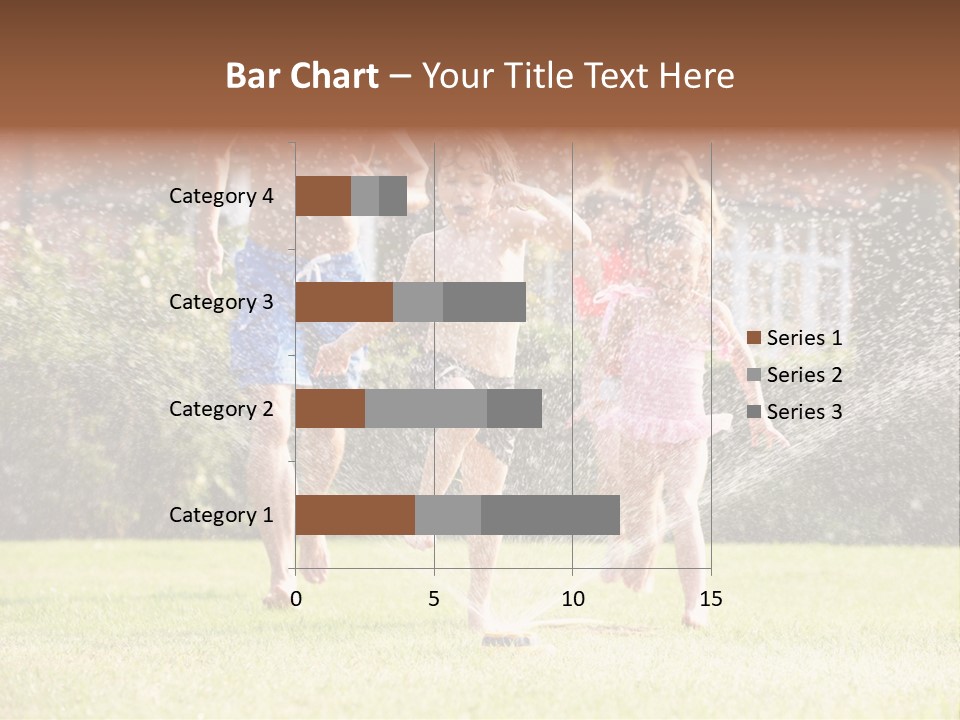 Bar Chart – Your Title Text Here

Category 4
Category 3
Category 2
Category 1

0
5
10
15

Series 1
Series 2
Series 3